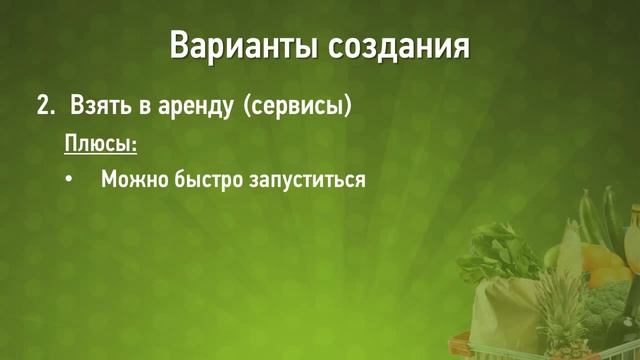 Варианты создания

2. Взять в аренду (сервисы)

Плюсы:

• Можно быстро запуститься